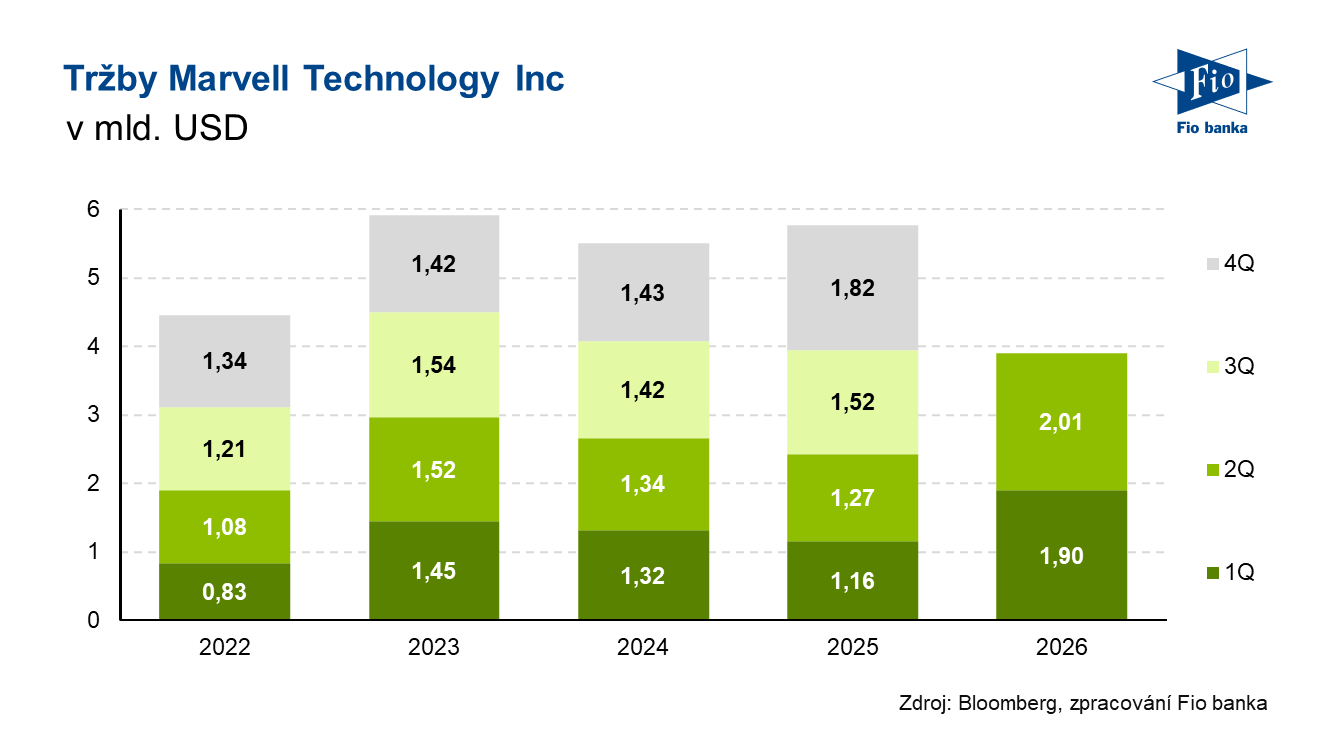 Tržby Marvell Technology Inc
v mld. USD

Fio
Fio banka

6
5
4
3
2
1
0

1,34
1,21
1,08
0,83

1,42
1,54
1,52
1,45

1,43
1,42
1,34
1,32

1,82
1,52
1,27
1,16

2,01
1,90

2022
2023
2024
2025
2026

4Q
3Q
2Q
1Q

Zdroj: Bloomberg, zpracování Fio banka